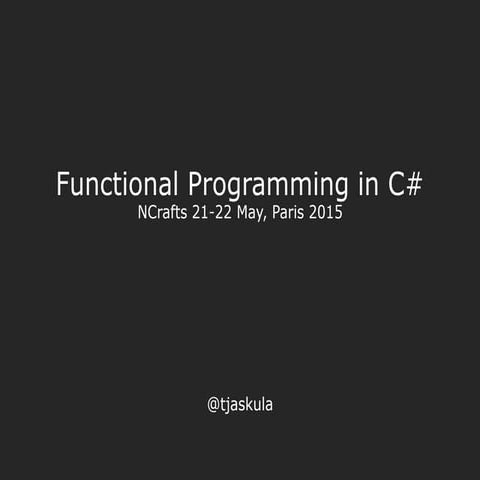 Functional Programming in C#
NCrafts 21-22 May, Paris 2015

@tjaskula